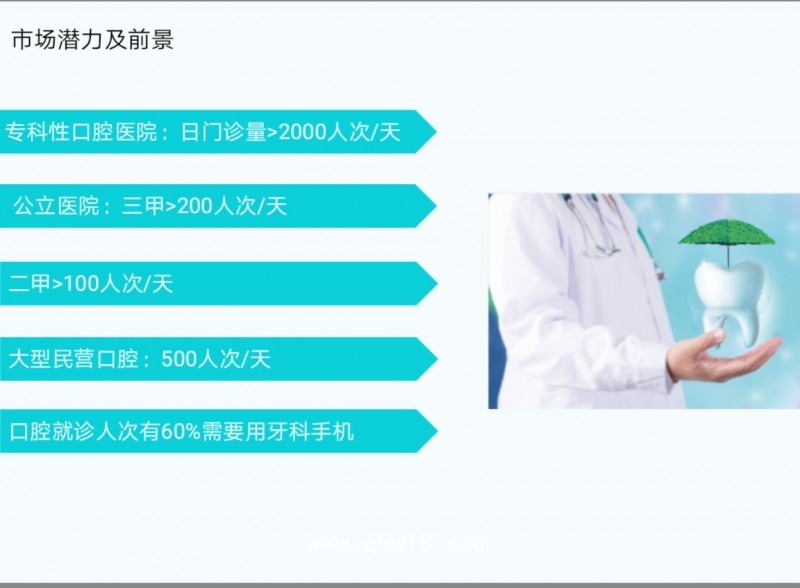 市场潜力及前景

专科性口腔医院：日门诊量>2000人次/天

公立医院：三甲>200人次/天

二甲>100人次/天

大型民营口腔：500人次/天

口腔就诊人次有60%需要用牙科手机

www.qxw18.com